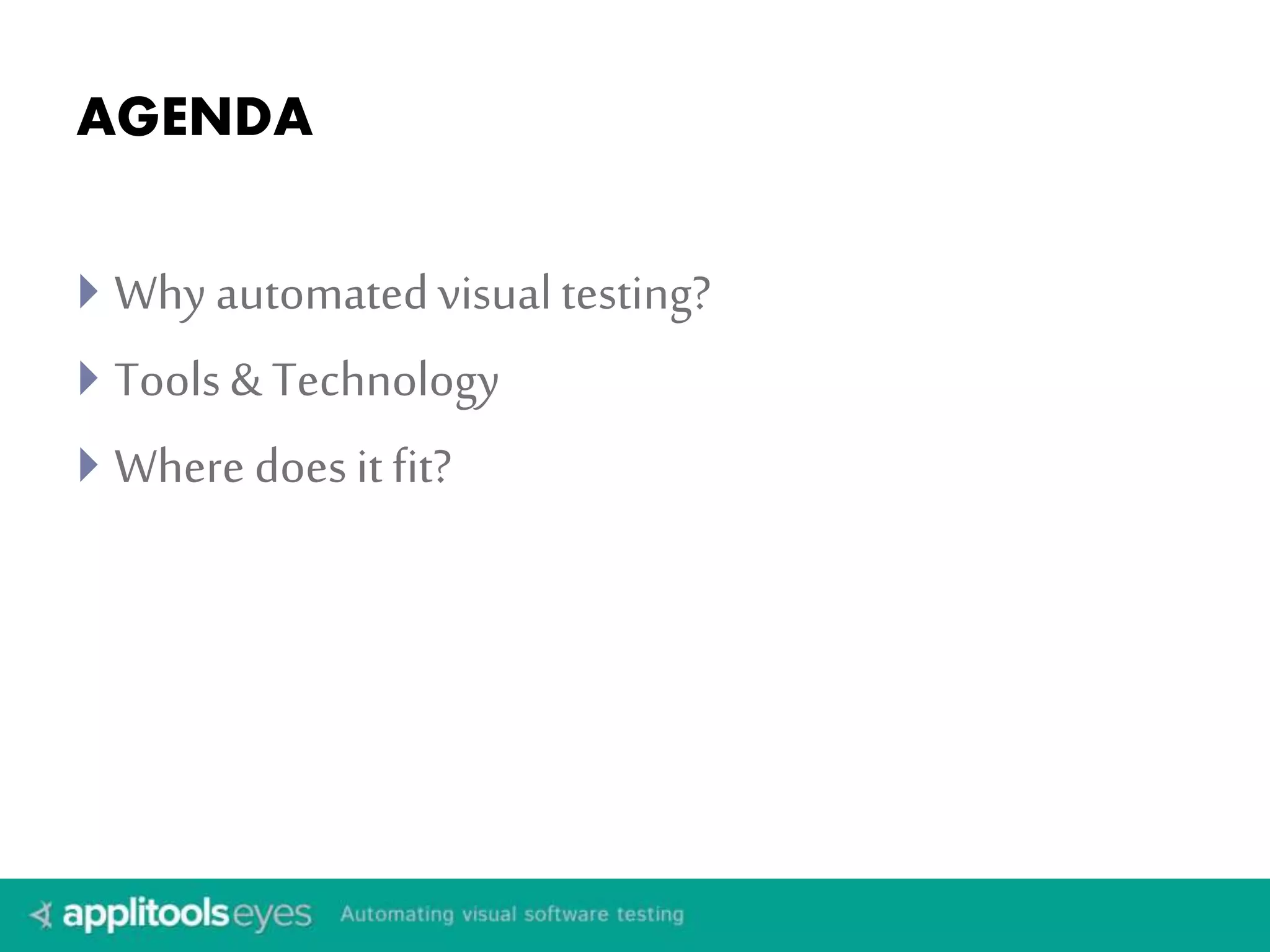 AGENDA

Why automated visual testing?

Tools & Technology

Where does it fit?

applitools eyes Automating visual software testing